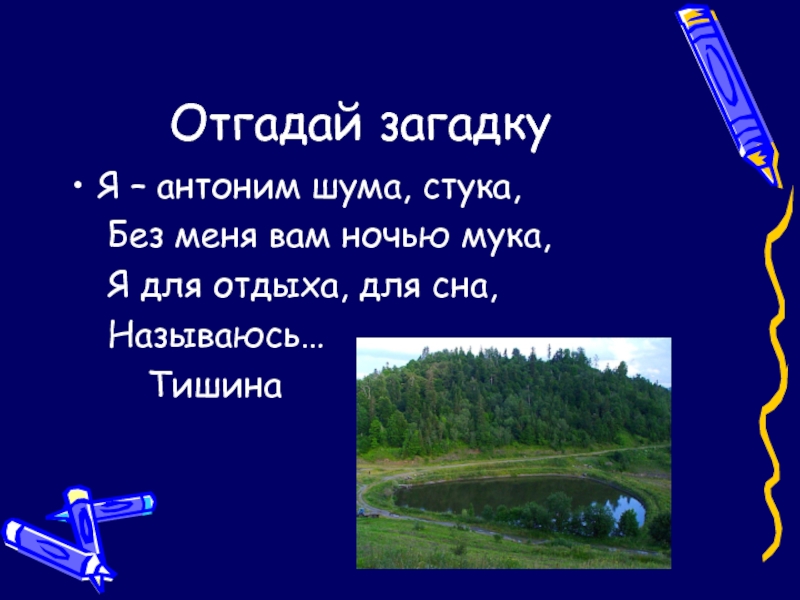 Отгадай загадку

• Я – антоним шума, стука,
Без меня вам ночью мука,
Я для отдыха, для сна,
Называюсь…
Тишина